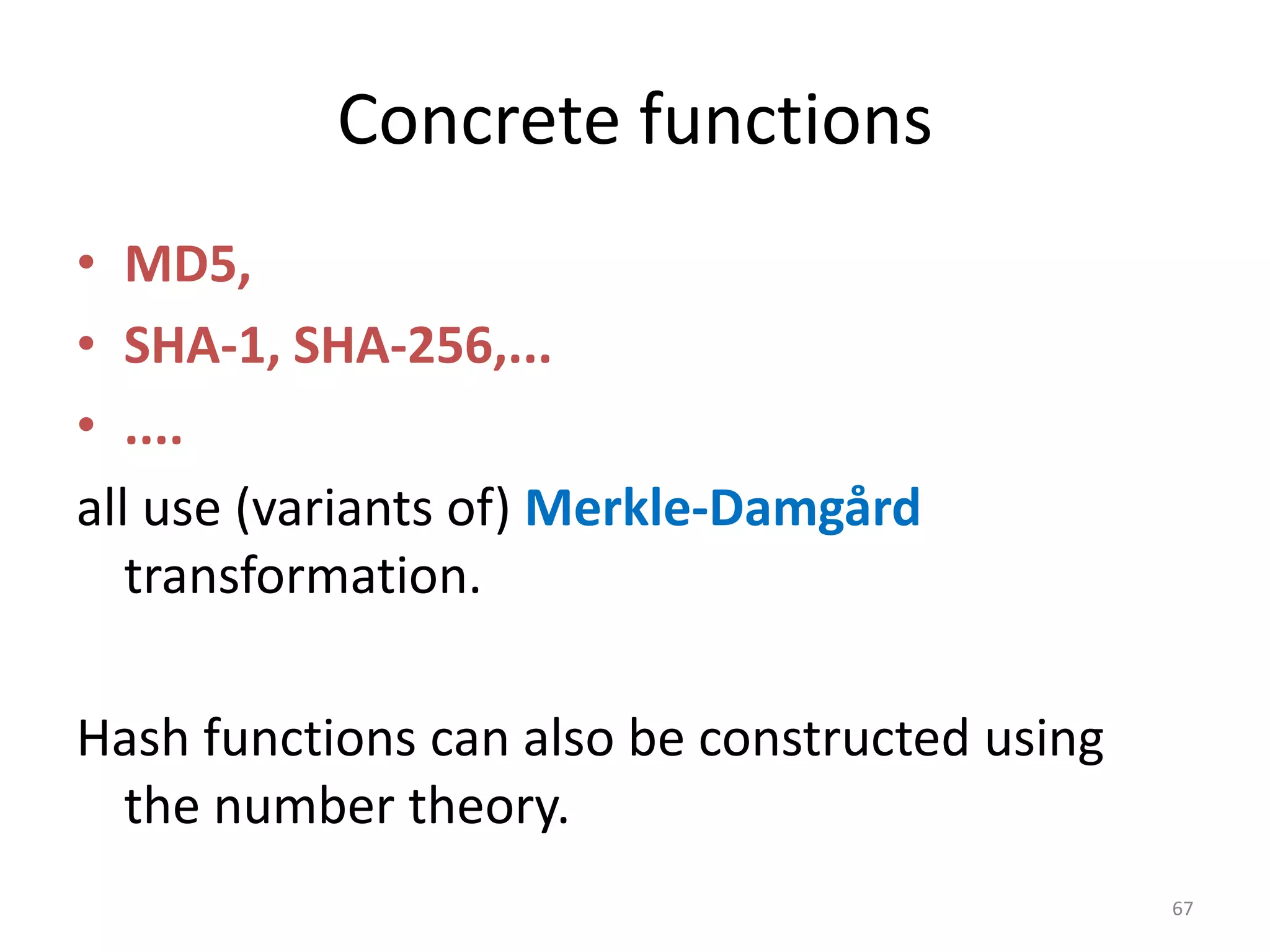 Concrete functions

• MD5,
• SHA-1, SHA-256,...
• ....

all use (variants of) Merkle-Damgård transformation.

Hash functions can also be constructed using the number theory.

67